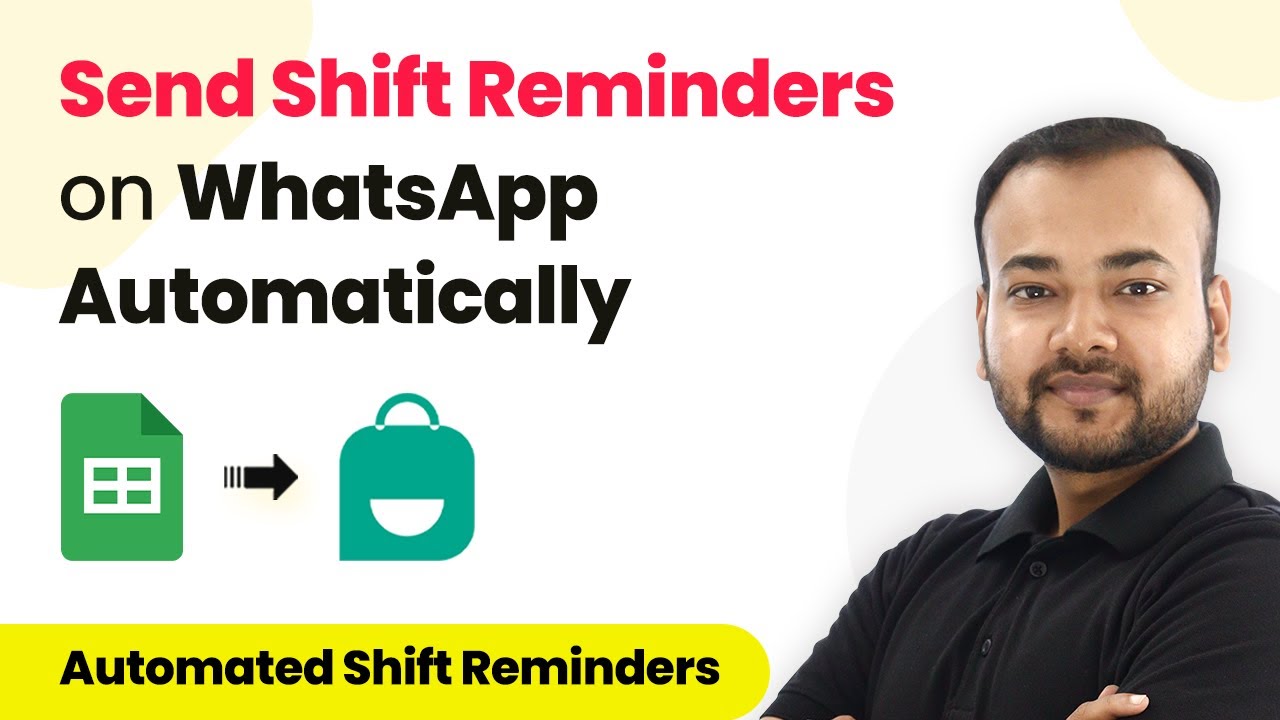 Send Shift Reminders on WhatsApp Automatically

Automated Shift Reminders